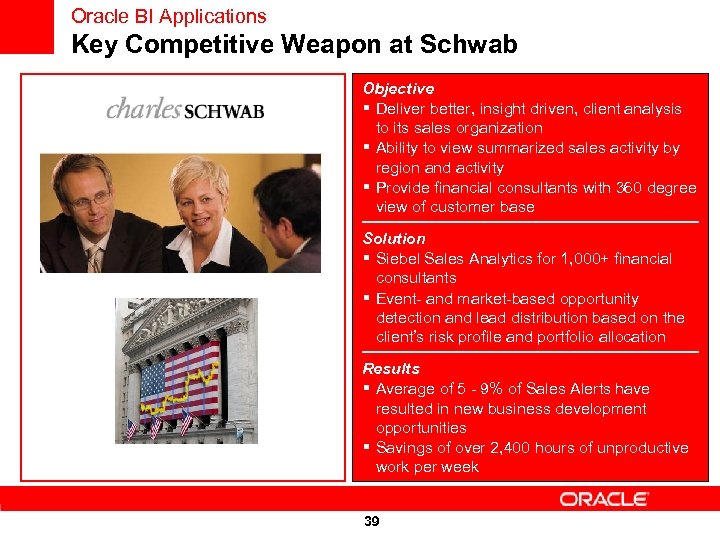 Oracle BI Applications
Key Competitive Weapon at Schwab

charles SCHWAB

Objective
▪ Deliver better, insight driven, client analysis to its sales organization
▪ Ability to view summarized sales activity by region and activity
▪ Provide financial consultants with 360 degree view of customer base

Solution
▪ Siebel Sales Analytics for 1,000+ financial consultants
▪ Event- and market-based opportunity detection and lead distribution based on the client's risk profile and portfolio allocation

Results
▪ Average of 5 - 9% of Sales Alerts have resulted in new business development opportunities
▪ Savings of over 2,400 hours of unproductive work per week

ORACLE

39